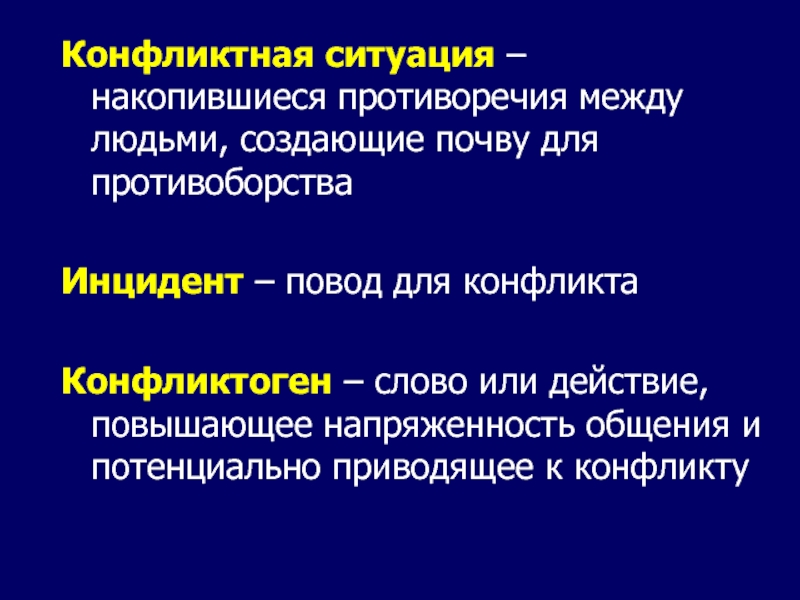 Конфликтная ситуация – накопившиеся противоречия между людьми, создающие почву для противоборства

Инцидент – повод для конфликта

Конфликтоген – слово или действие, повышающее напряженность общения и потенциально приводящее к конфликту